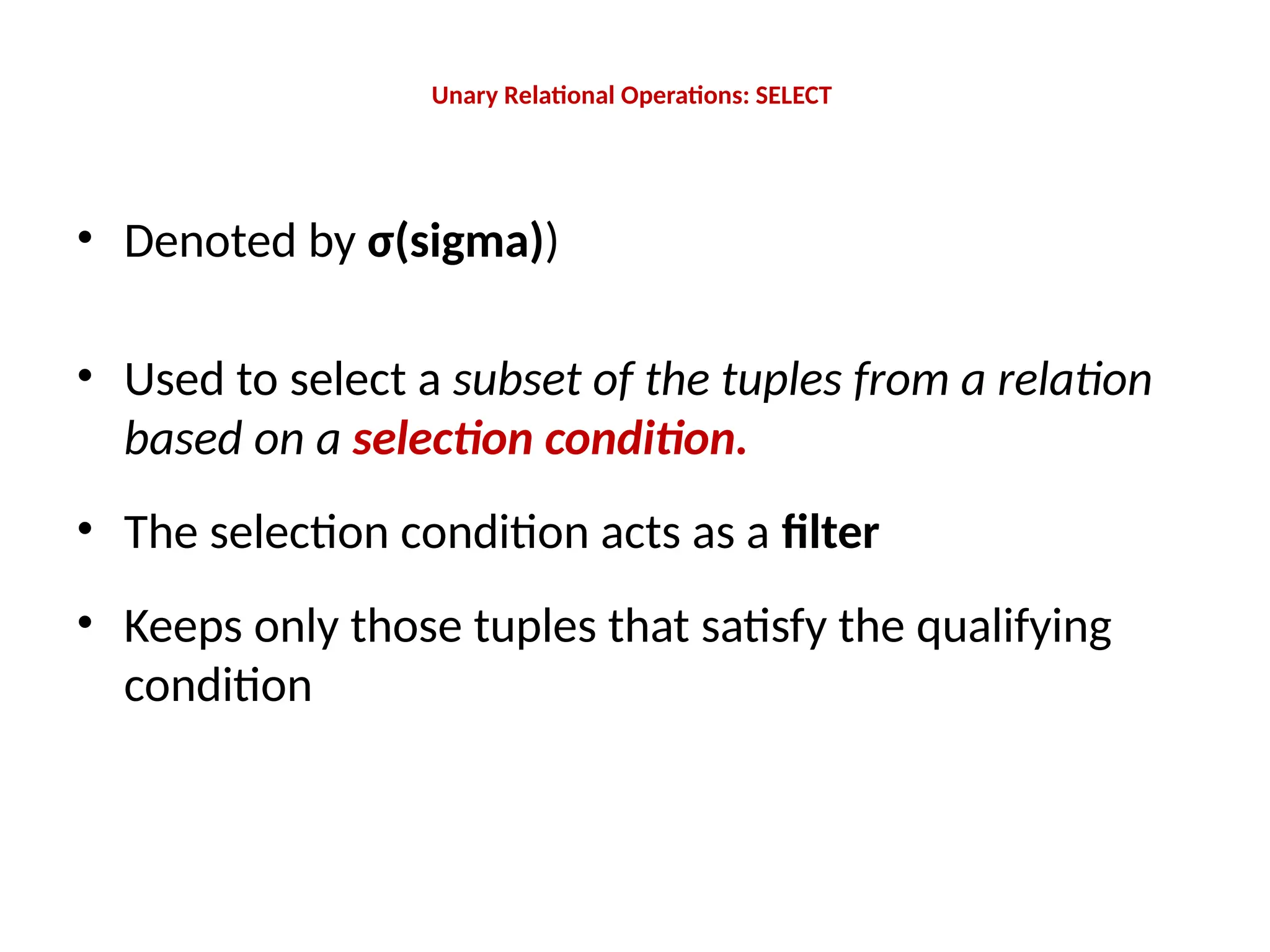 Unary Relational Operations: SELECT

• Denoted by σ(sigma))

• Used to select a subset of the tuples from a relation based on a selection condition.

• The selection condition acts as a filter

• Keeps only those tuples that satisfy the qualifying condition